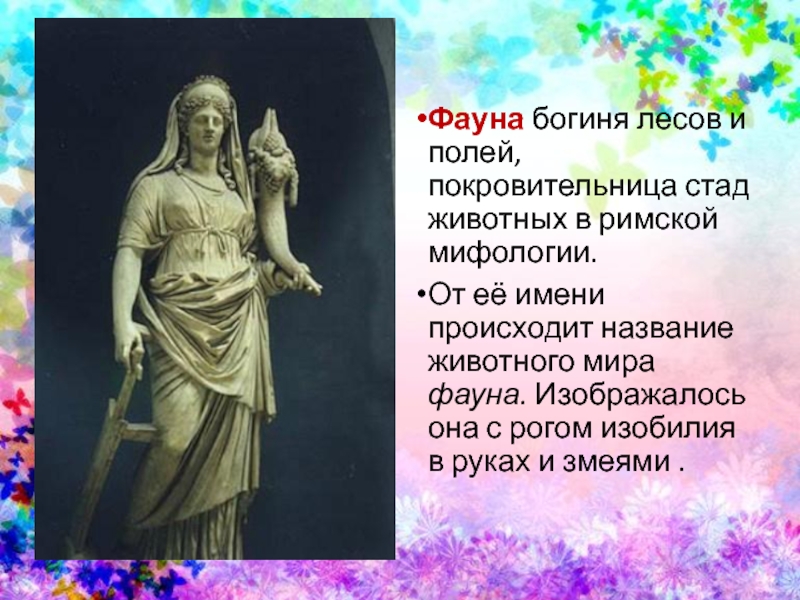 •Фауна богиня лесов и полей, покровительница стад животных в римской мифологии.

•От её имени происходит название животного мира фауна. Изображалось она с рогом изобилия в руках и змеями .